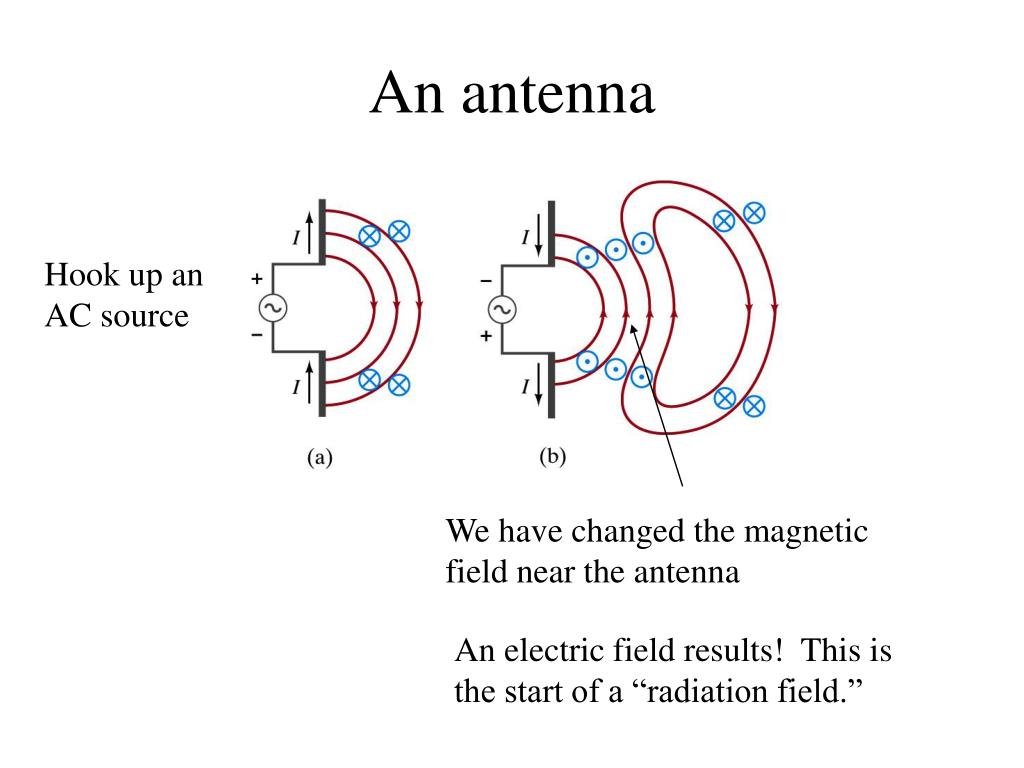 An antenna

Hook up an AC source

$I$
+
−
$I$
(a)

$I$
−
+
$I$
(b)

We have changed the magnetic field near the antenna

An electric field results! This is the start of a “radiation field.”